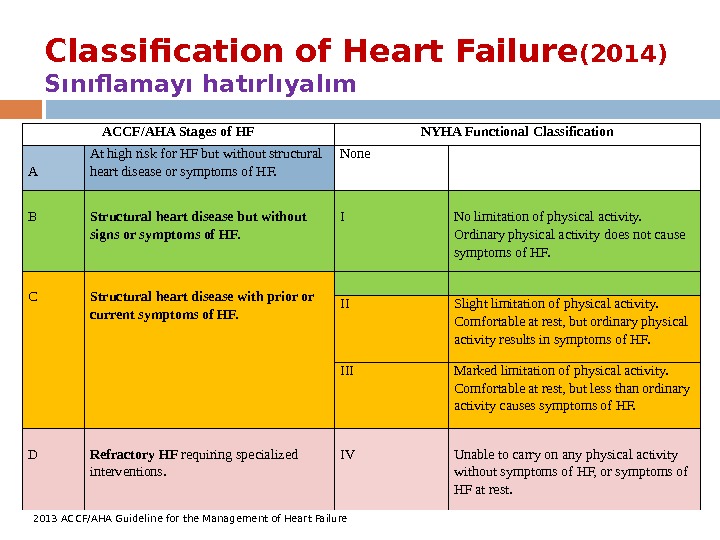 Classification of Heart Failure(2014)
Sınıflamayı hatırlıyalım

| ACCF/AHA Stages of HF | | NYHA Functional Classification | |
|---|---|---|---|
| A | At high risk for HF but without structural heart disease or symptoms of HF. | None | |
| B | Structural heart disease but without signs or symptoms of HF. | I | No limitation of physical activity. Ordinary physical activity does not cause symptoms of HF. |
| C | Structural heart disease with prior or current symptoms of HF. | | |
| | | II | Slight limitation of physical activity. Comfortable at rest, but ordinary physical activity results in symptoms of HF. |
| | | III | Marked limitation of physical activity. Comfortable at rest, but less than ordinary activity causes symptoms of HF. |
| D | Refractory HF requiring specialized interventions. | IV | Unable to carry on any physical activity without symptoms of HF, or symptoms of HF at rest. |

2013 ACCF/AHA Guideline for the Management of Heart Failure